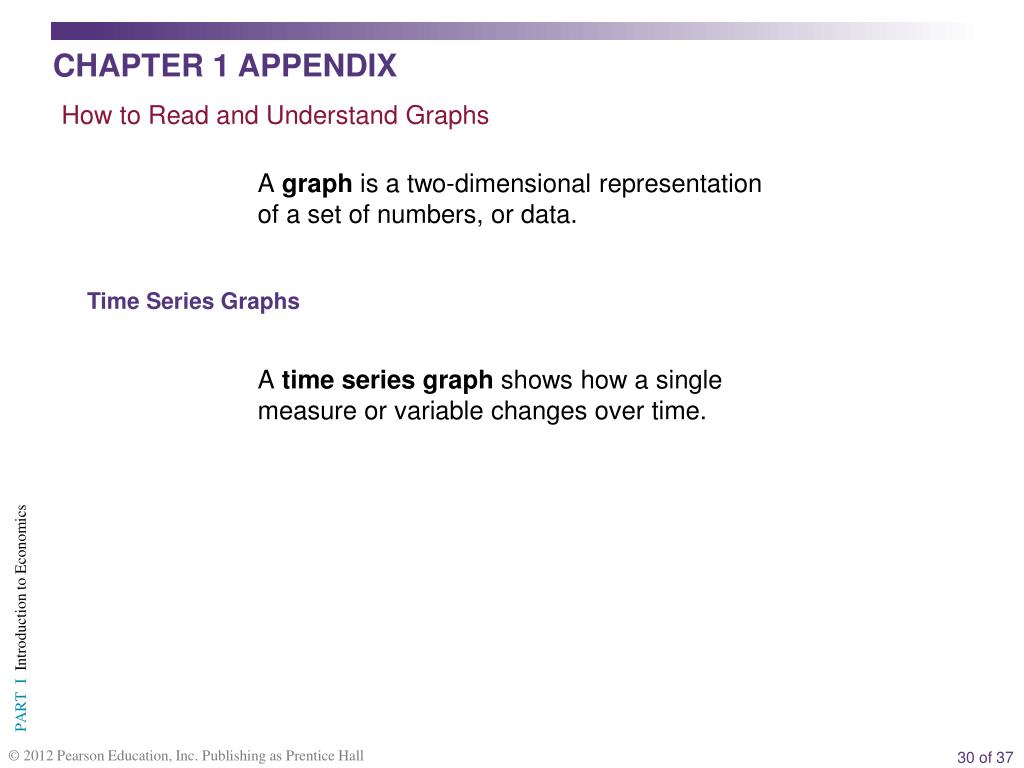 CHAPTER 1 APPENDIX

How to Read and Understand Graphs

A graph is a two-dimensional representation of a set of numbers, or data.

Time Series Graphs

A time series graph shows how a single measure or variable changes over time.

PART I Introduction to Economics

© 2012 Pearson Education, Inc. Publishing as Prentice Hall

30 of 37